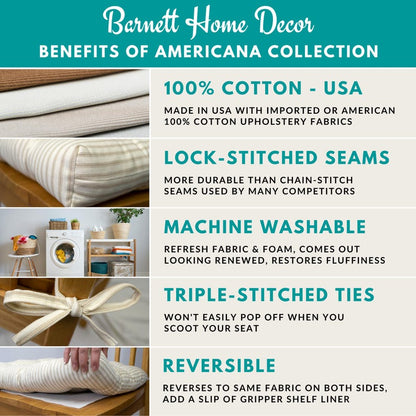 Barnett Home Decor
BENEFITS OF AMERICANA COLLECTION

100% COTTON - USA
MADE IN USA WITH IMPORTED OR AMERICAN 100% COTTON UPHOLSTERY FABRICS

LOCK-STITCHED SEAMS
MORE DURABLE THAN CHAIN-STITCH SEAMS USED BY MANY COMPETITORS

MACHINE WASHABLE
REFRESH FABRIC & FOAM, COMES OUT LOOKING RENEWED, RESTORES FLUFFINESS

TRIPLE-STITCHED TIES
WON'T EASILY POP OFF WHEN YOU SCOOT YOUR SEAT

REVERSIBLE
REVERSES TO SAME FABRIC ON BOTH SIDES, ADD A SLIP OF GRIPPER SHELF LINER